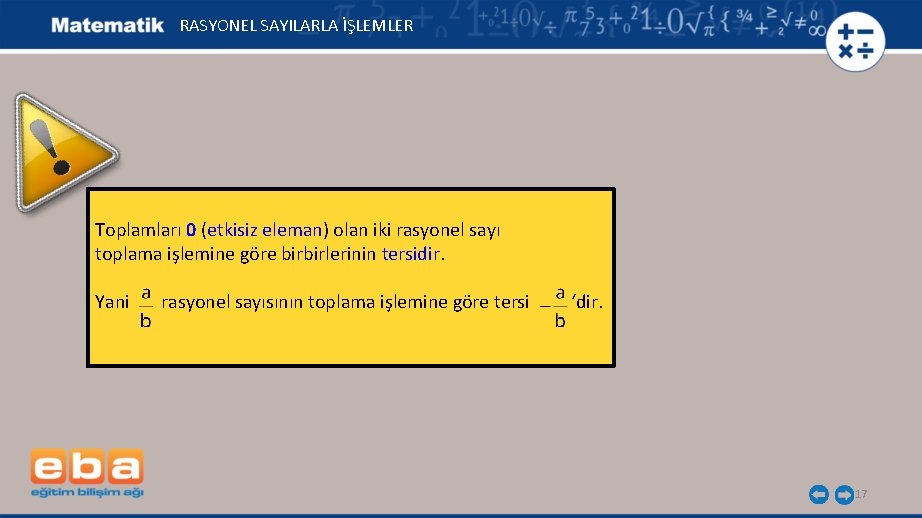 Matematik RASYONEL SAYILARLA İŞLEMLER

Toplamları 0 (etkisiz eleman) olan iki rasyonel sayı toplama işlemine göre birbirlerinin tersidir.

Yani $\frac{a}{b}$ rasyonel sayısının toplama işlemine göre tersi $-\frac{a}{b}$ 'dir.

eba
eğitim bilişim ağı

17